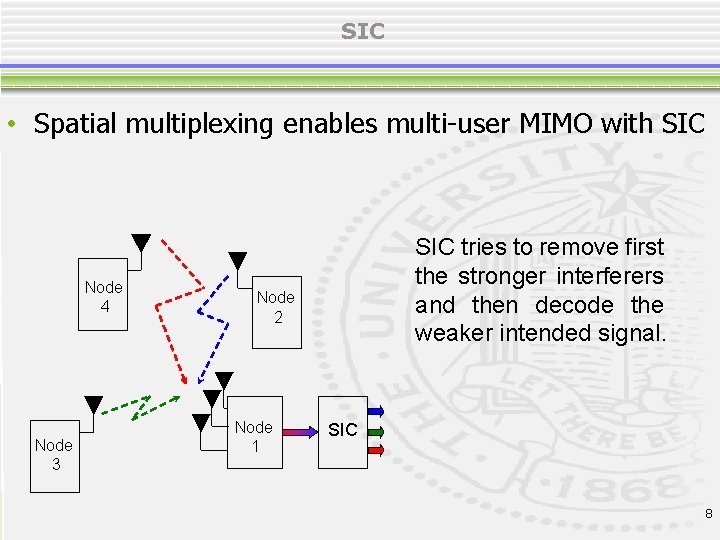 SIC

• Spatial multiplexing enables multi-user MIMO with SIC

Node 4

Node 2

Node 3

Node 1

SIC

SIC tries to remove first the stronger interferers and then decode the weaker intended signal.

THE UNIVERSITY LET THERE BE 1868

8